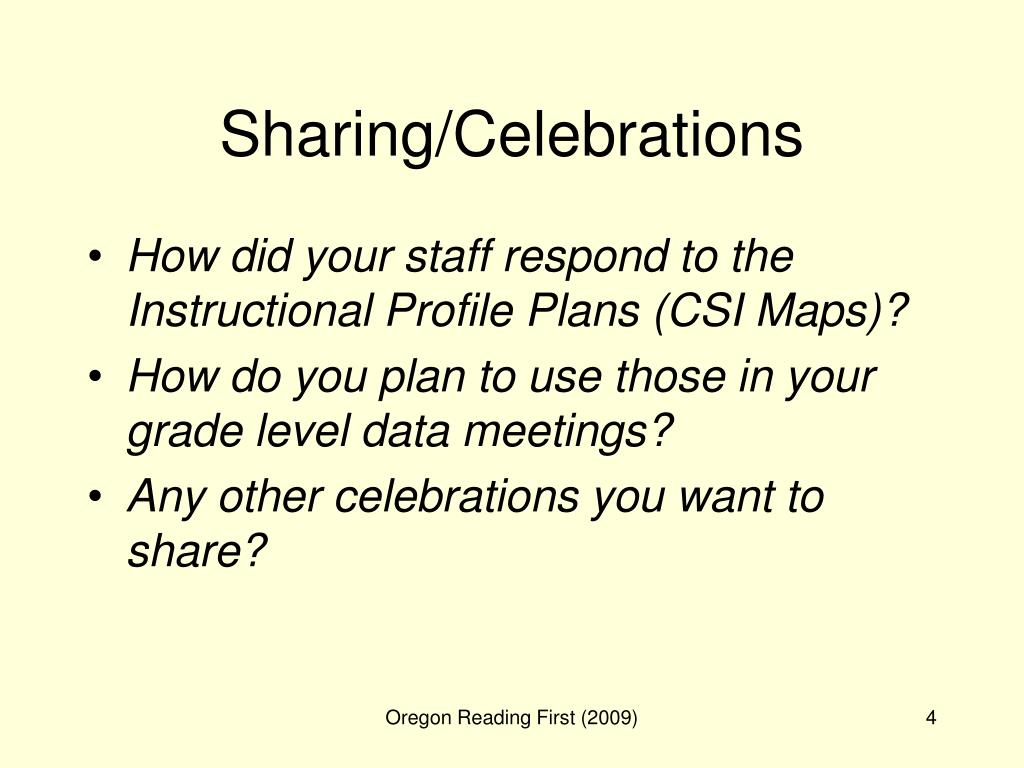 Sharing/Celebrations

• How did your staff respond to the Instructional Profile Plans (CSI Maps)?
• How do you plan to use those in your grade level data meetings?
• Any other celebrations you want to share?

Oregon Reading First (2009)

4